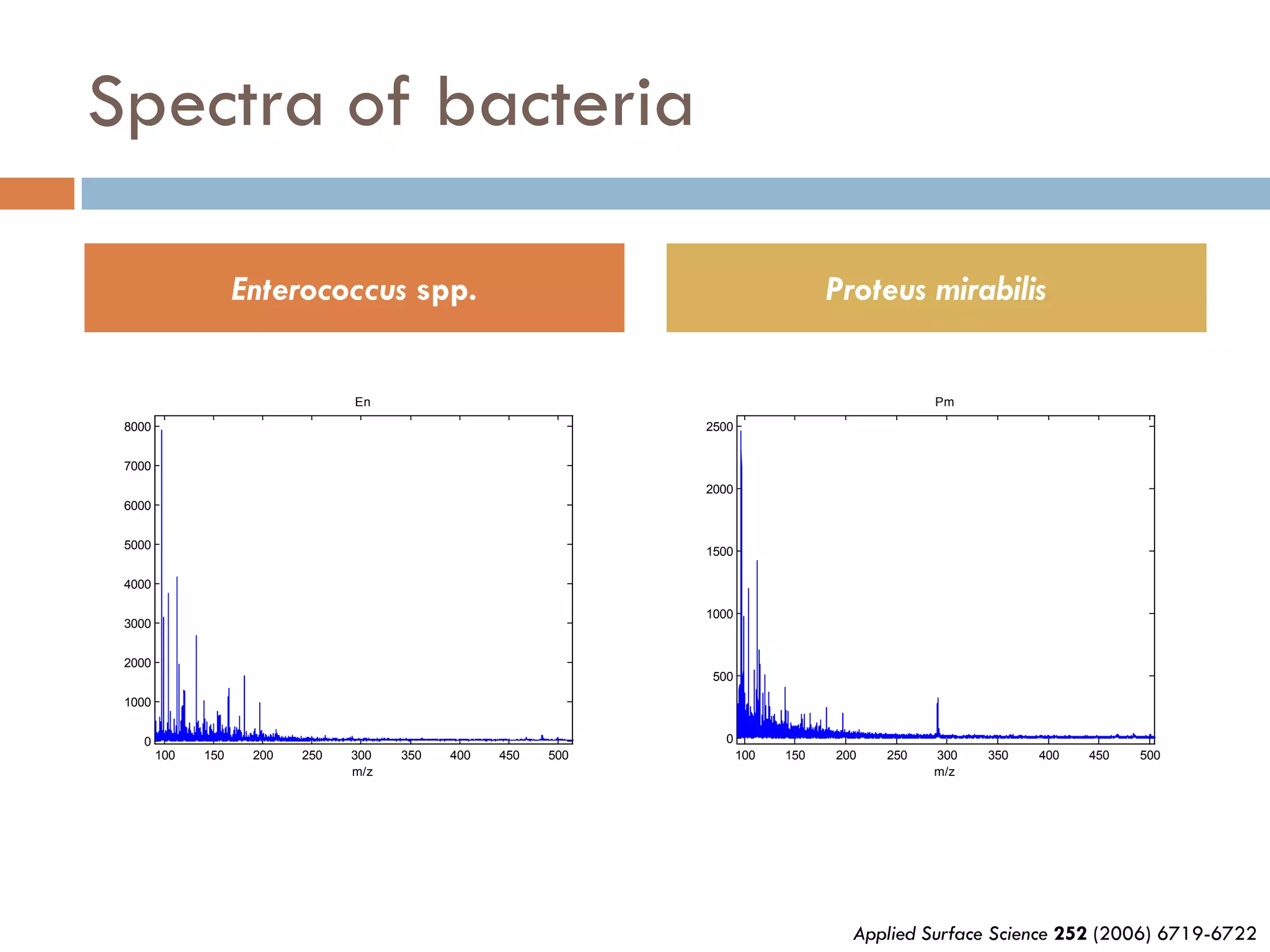 Spectra of bacteria

Enterococcus spp.

Proteus mirabilis

En

8000
7000
6000
5000
4000
3000
2000
1000
0

100 150 200 250 300 350 400 450 500
m/z

Pm

2500
2000
1500
1000
500
0

100 150 200 250 300 350 400 450 500
m/z

Applied Surface Science 252 (2006) 6719-6722